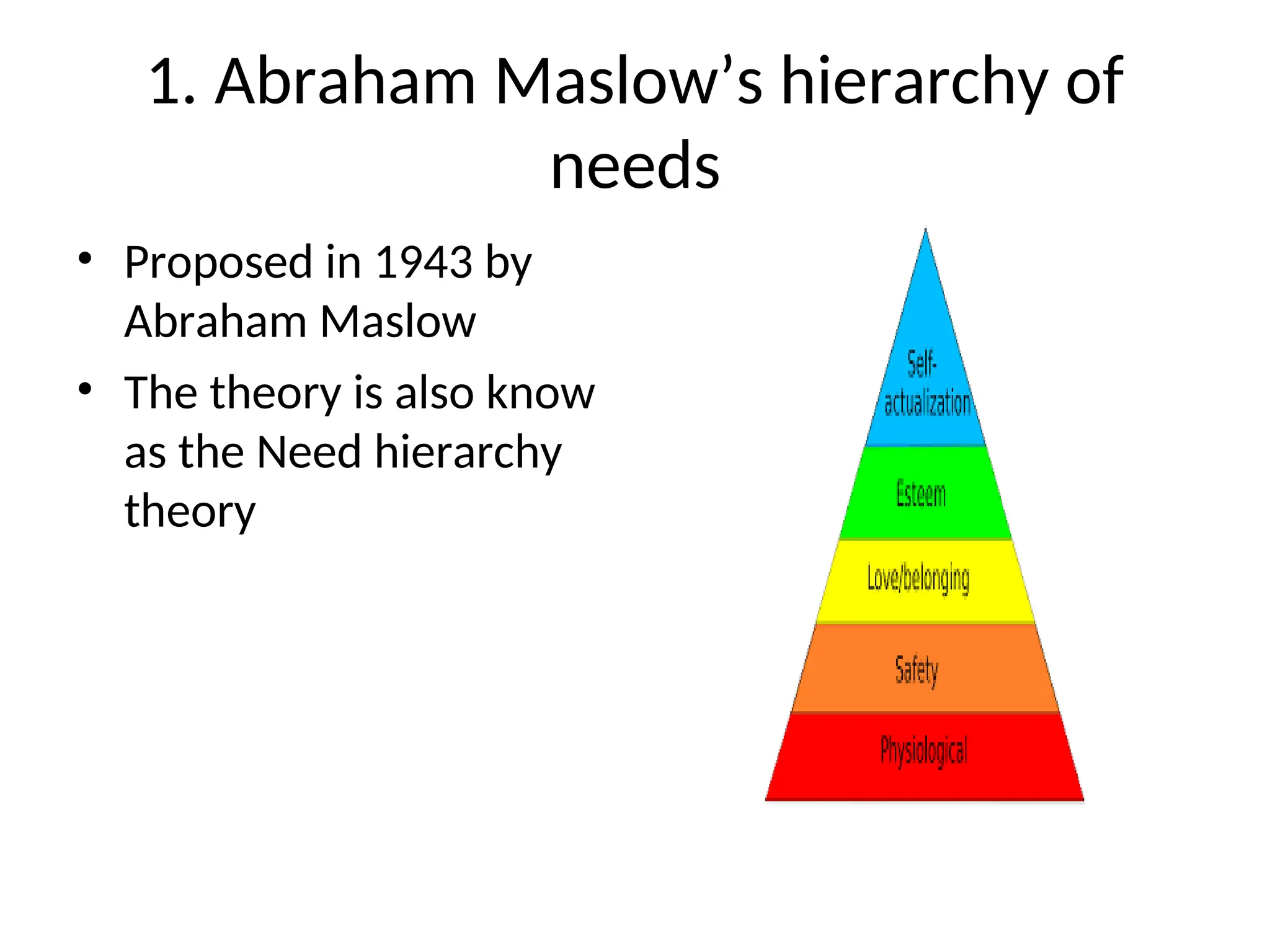 1. Abraham Maslow’s hierarchy of needs

• Proposed in 1943 by Abraham Maslow
• The theory is also know as the Need hierarchy theory

Self-actualization
Esteem
Love/belonging
Safety
Physiological